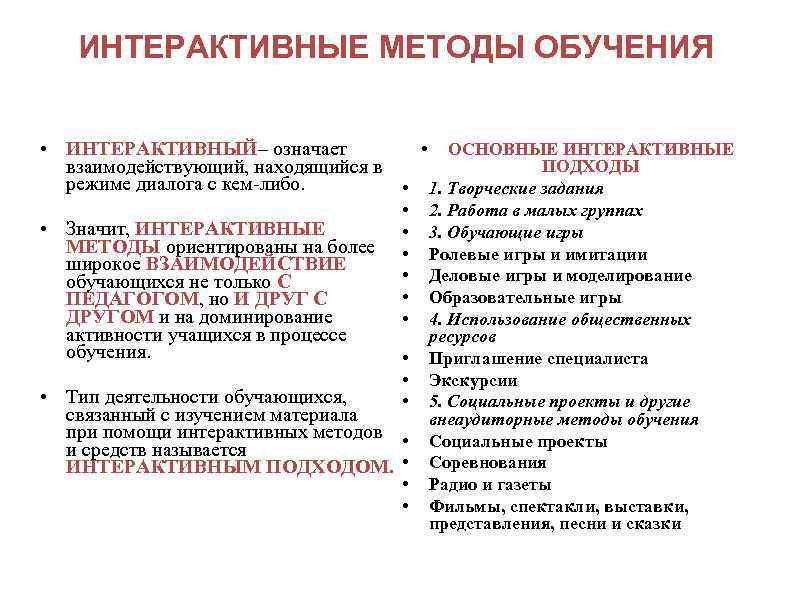 ИНТЕРАКТИВНЫЕ МЕТОДЫ ОБУЧЕНИЯ

• ИНТЕРАКТИВНЫЙ– означает взаимодействующий, находящийся в режиме диалога с кем-либо.

• Значит, ИНТЕРАКТИВНЫЕ МЕТОДЫ ориентированы на более широкое ВЗАИМОДЕЙСТВИЕ обучающихся не только С ПЕДАГОГОМ, но И ДРУГ С ДРУГОМ и на доминирование активности учащихся в процессе обучения.

• Тип деятельности обучающихся, связанный с изучением материала при помощи интерактивных методов и средств называется ИНТЕРАКТИВНЫМ ПОДХОДОМ.

• ОСНОВНЫЕ ИНТЕРАКТИВНЫЕ ПОДХОДЫ
• 1. Творческие задания
• 2. Работа в малых группах
• 3. Обучающие игры
• Ролевые игры и имитации
• Деловые игры и моделирование
• Образовательные игры
• 4. Использование общественных ресурсов
• Приглашение специалиста
• Экскурсии
• 5. Социальные проекты и другие внеаудиторные методы обучения
• Социальные проекты
• Соревнования
• Радио и газеты
• Фильмы, спектакли, выставки, представления, песни и сказки